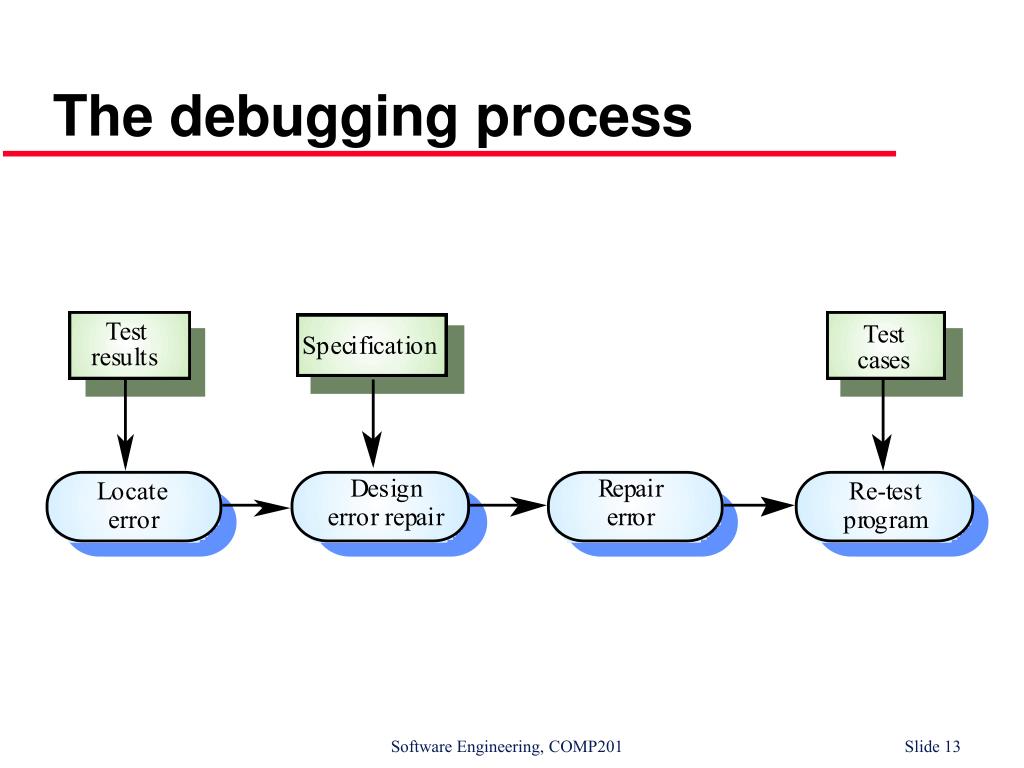 The debugging process

Test results

Specification

Test cases

Locate error

Design error repair

Repair error

Re-test program

Software Engineering, COMP201

Slide 13